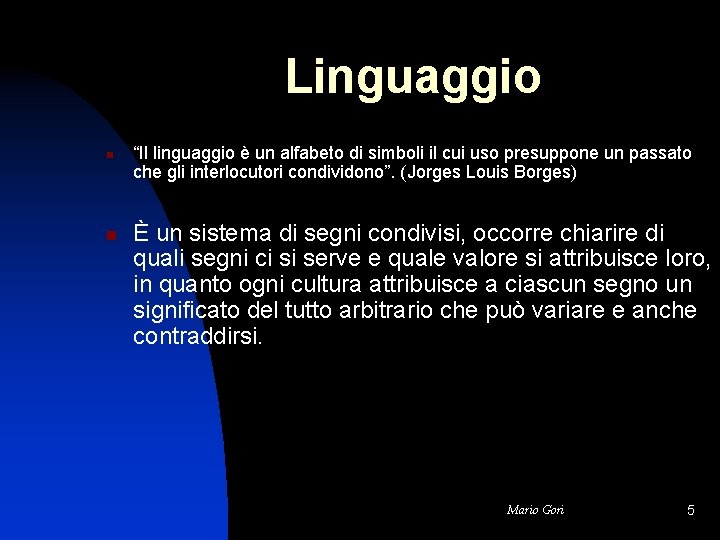 Linguaggio

“Il linguaggio è un alfabeto di simboli il cui uso presuppone un passato che gli interlocutori condividono”. (Jorges Louis Borges)

È un sistema di segni condivisi, occorre chiarire di quali segni ci si serve e quale valore si attribuisce loro, in quanto ogni cultura attribuisce a ciascun segno un significato del tutto arbitrario che può variare e anche contraddirsi.

Mario Gori

5